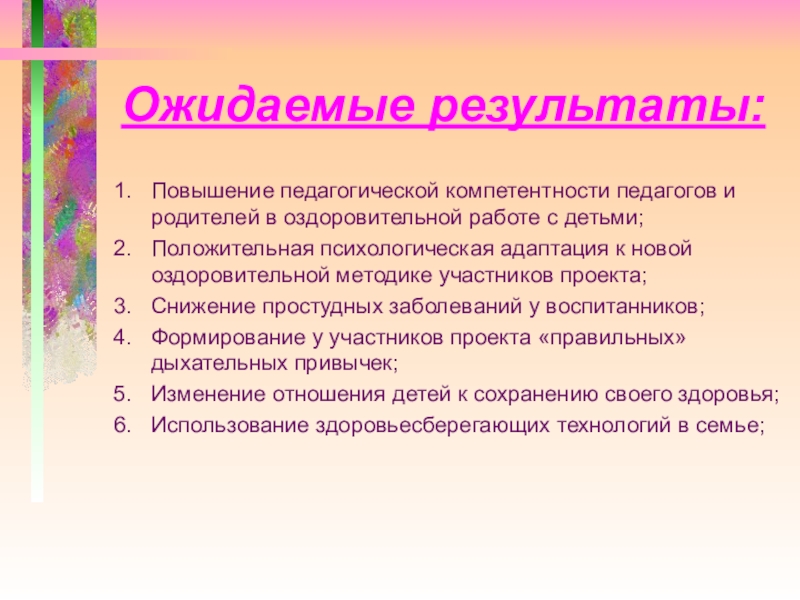 Ожидаемые результаты:

1. Повышение педагогической компетентности педагогов и родителей в оздоровительной работе с детьми;
2. Положительная психологическая адаптация к новой оздоровительной методике участников проекта;
3. Снижение простудных заболеваний у воспитанников;
4. Формирование у участников проекта «правильных» дыхательных привычек;
5. Изменение отношения детей к сохранению своего здоровья;
6. Использование здоровьесберегающих технологий в семье;